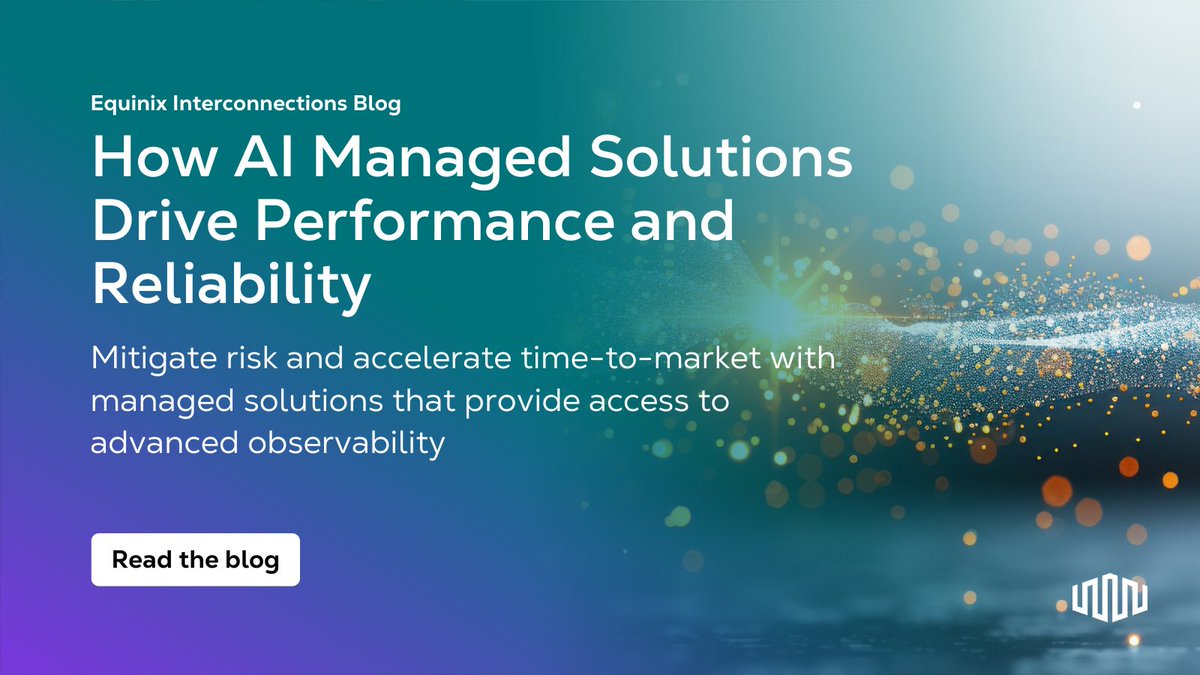 Equinix Interconnections Blog

How AI Managed Solutions Drive Performance and Reliability

Mitigate risk and accelerate time-to-market with managed solutions that provide access to advanced observability

Read the blog